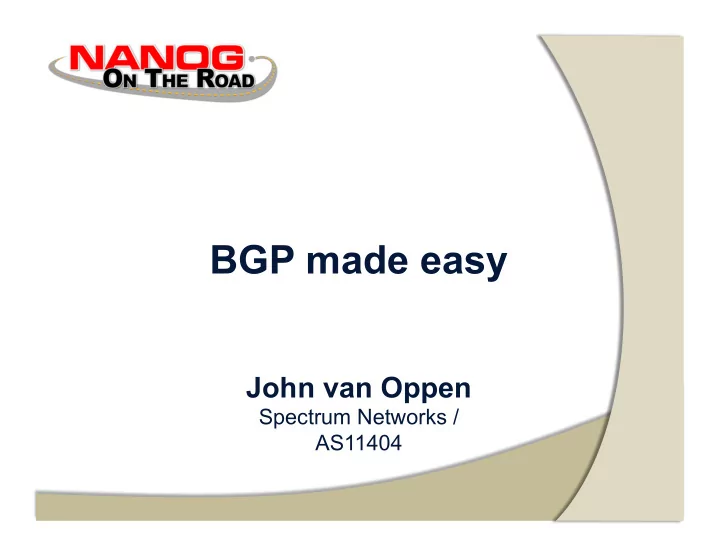 NANOG
ON THE ROAD

BGP made easy

John van Oppen
Spectrum Networks /
AS11404